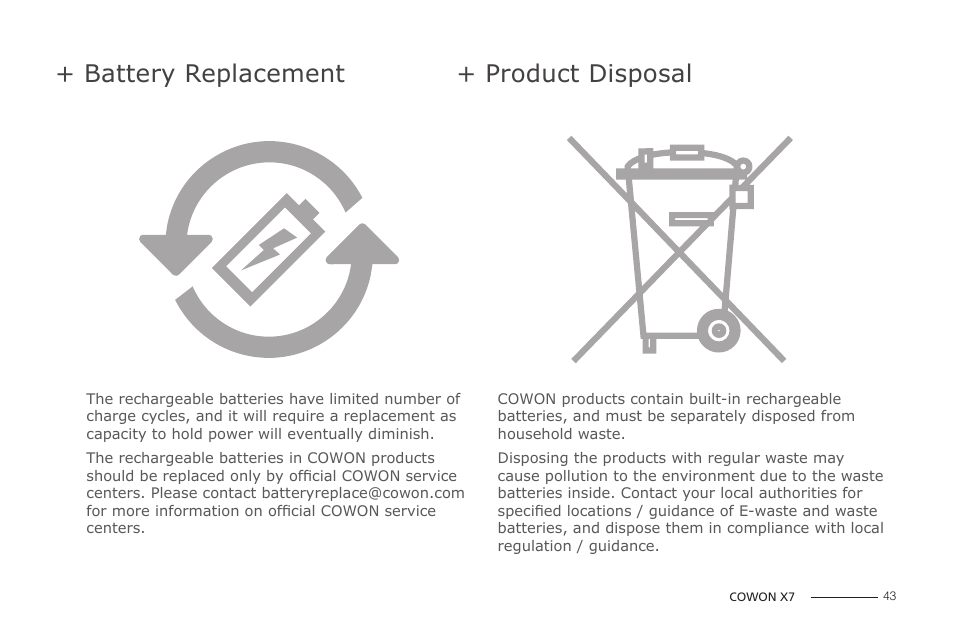 + Battery Replacement

The rechargeable batteries have limited number of charge cycles, and it will require a replacement as capacity to hold power will eventually diminish.

The rechargeable batteries in COWON products should be replaced only by official COWON service centers. Please contact batteryreplace@cowon.com for more information on official COWON service centers.

+ Product Disposal

COWON products contain built-in rechargeable batteries, and must be separately disposed from household waste.

Disposing the products with regular waste may cause pollution to the environment due to the waste batteries inside. Contact your local authorities for specified locations / guidance of E-waste and waste batteries, and dispose them in compliance with local regulation / guidance.

COWON X7 43